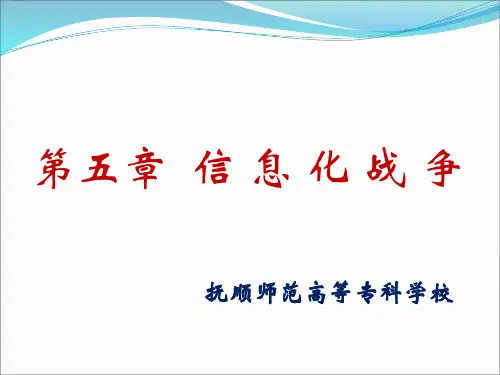 第五章 信息化战争

抚顺师范高等专科学校